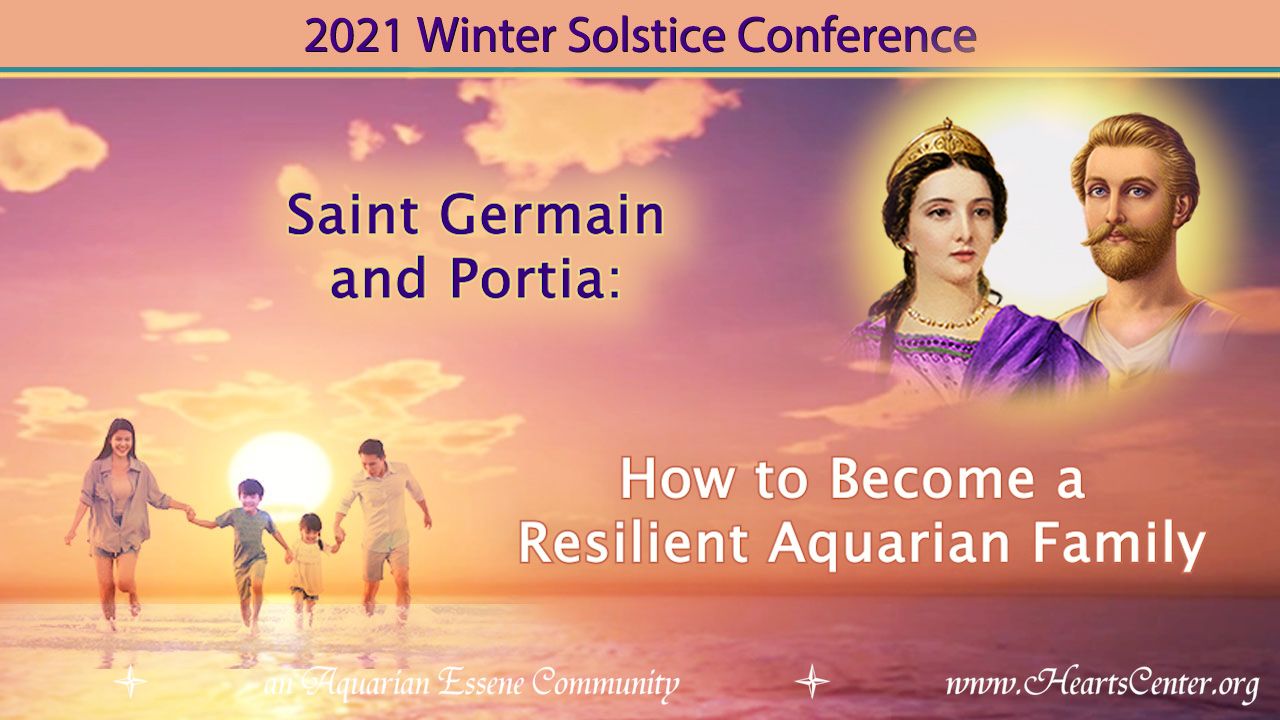 2021 Winter Solstice Conference

Saint Germain and Portia:

How to Become a Resilient Aquarian Family

an Aquarian Essene Community

www.HeartsCenter.org